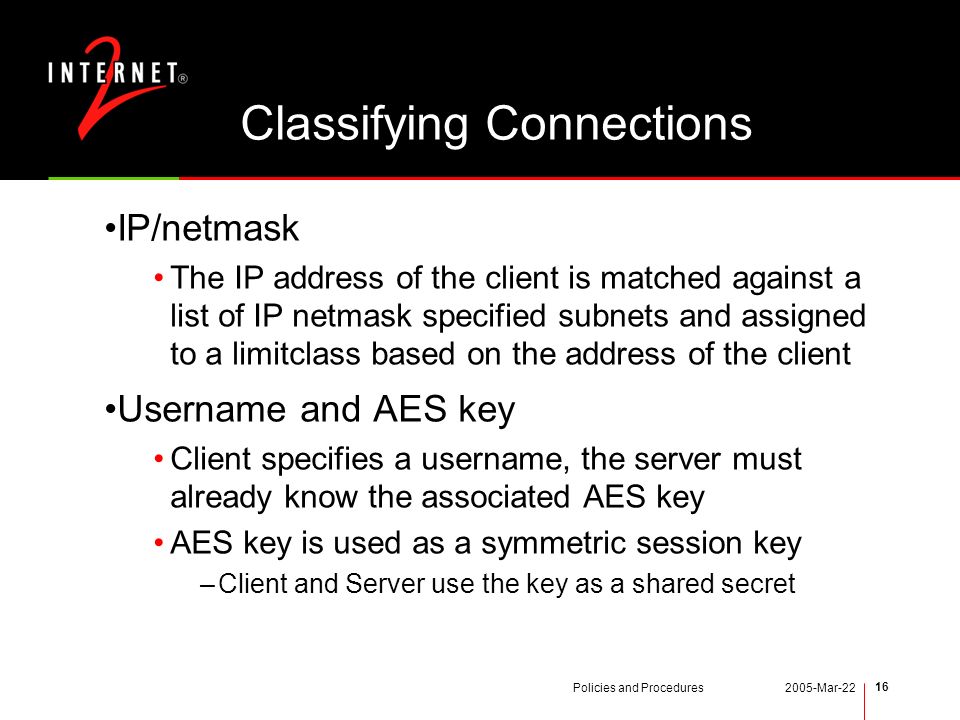 INTERNET® 2

Classifying Connections

•IP/netmask

• The IP address of the client is matched against a list of IP netmask specified subnets and assigned to a limitclass based on the address of the client

•Username and AES key

• Client specifies a username, the server must already know the associated AES key

• AES key is used as a symmetric session key

– Client and Server use the key as a shared secret

Policies and Procedures 2005-Mar-22 16